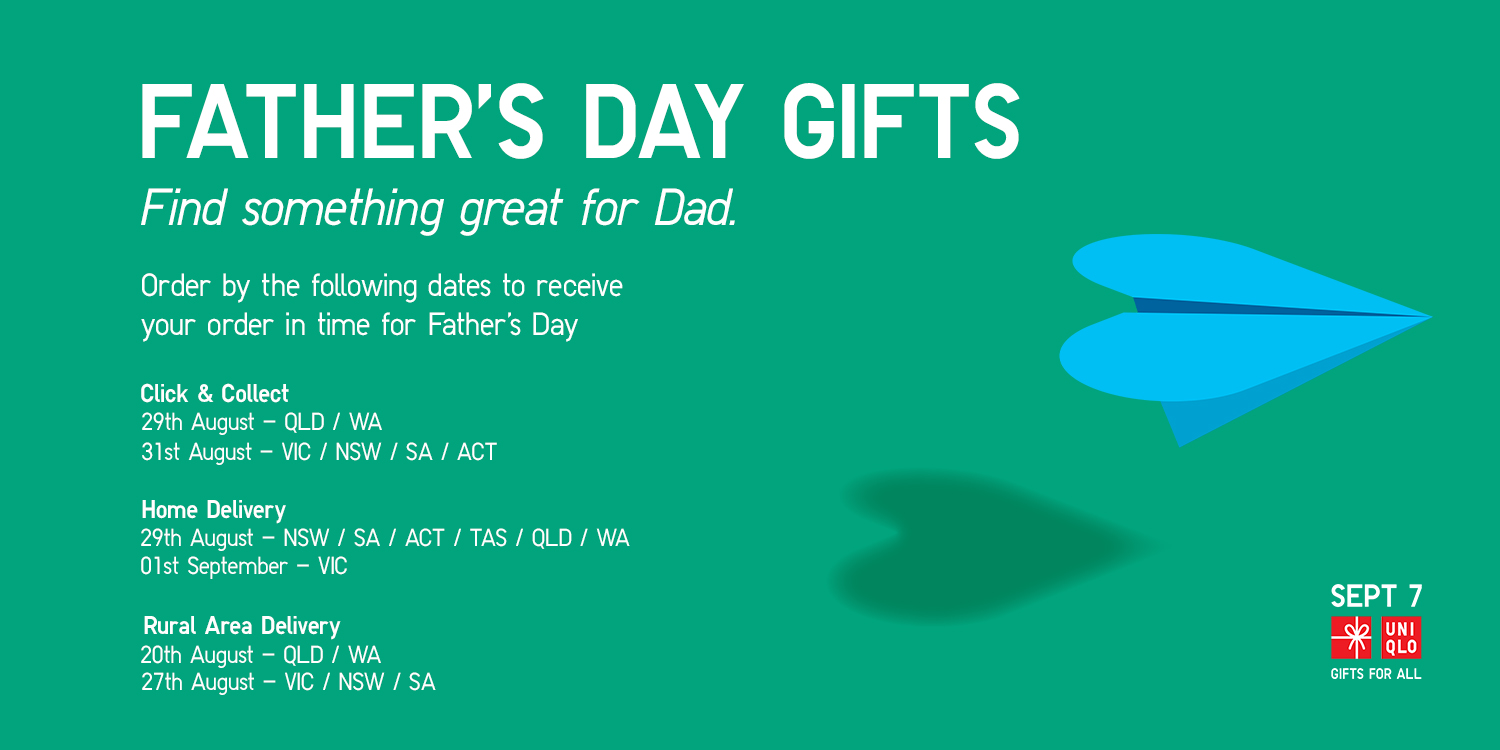 FATHER'S DAY GIFTS
Find something great for Dad.

Order by the following dates to receive your order in time for Father's Day

Click & Collect
29th August – QLD / WA
31st August – VIC / NSW / SA / ACT

Home Delivery
29th August – NSW / SA / ACT / TAS / QLD / WA
01st September – VIC

Rural Area Delivery
20th August – QLD / WA
27th August – VIC / NSW / SA

SEPT 7
UNI QLO
GIFTS FOR ALL